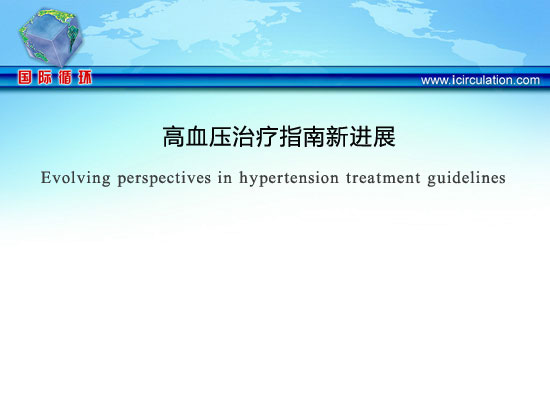 国际循环

www.icirculation.com

高血压治疗指南新进展

Evolving perspectives in hypertension treatment guidelines